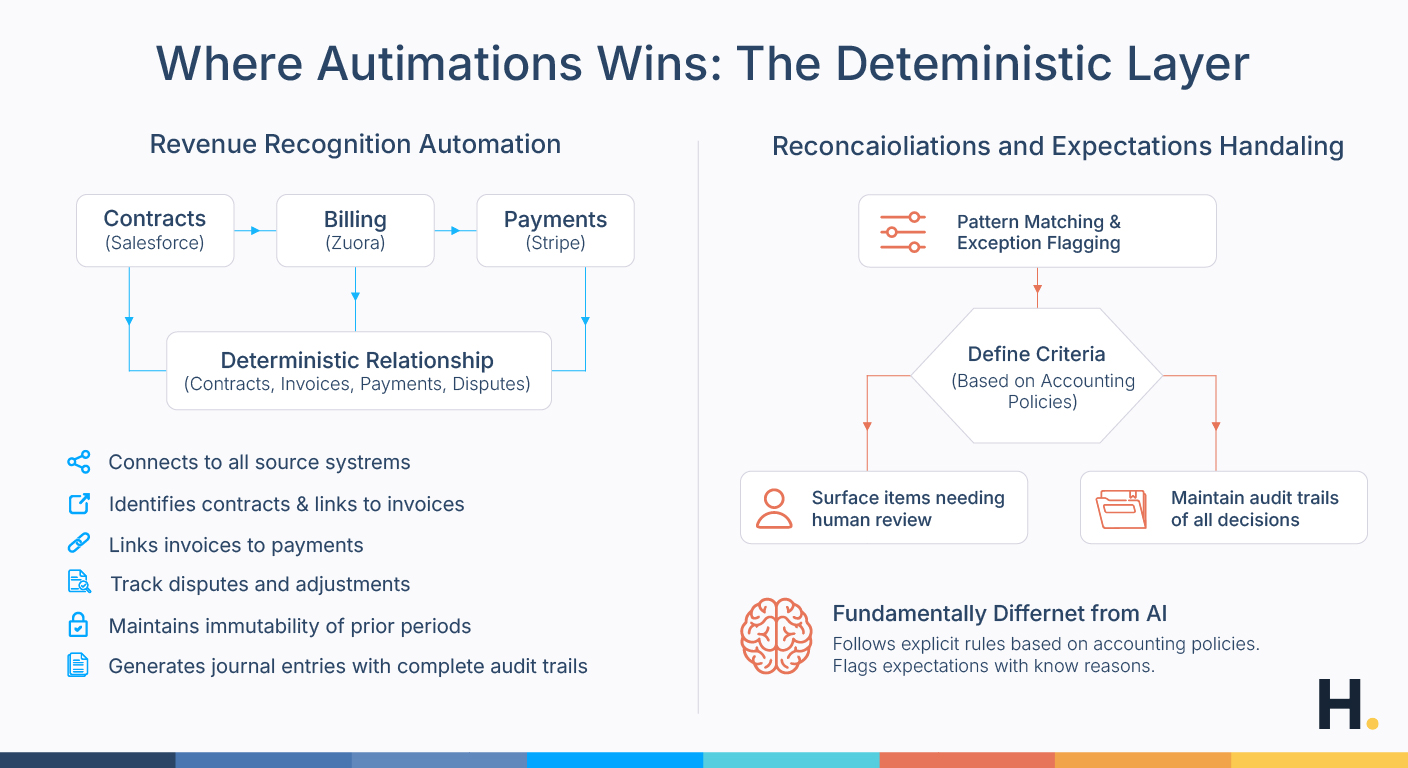 Where Autimations Wins: The Deteministic Layer

Revenue Recognition Automation

Contracts (Salesforce)

Billing (Zuora)

Payments (Stripe)

Deterministic Relationship (Contracts, Invoices, Payments, Disputes)

Connects to all source systrems

Identifies contracts & links to invoices

Links invoices to payments

Track disputes and adjustments

Maintains immutability of prior periods

Generates journal entries with complete audit trails

Reconcaioliations and Expectations Handaling

Pattern Matching & Exception Flagging

Define Criteria (Based on Accounting Policies)

Surface items needing human review

Maintain audit trails of all decisions

Fundamentally Differnet from AI

Follows explicit rules based on accounting policies. Flags expectations with know reasons.

H.